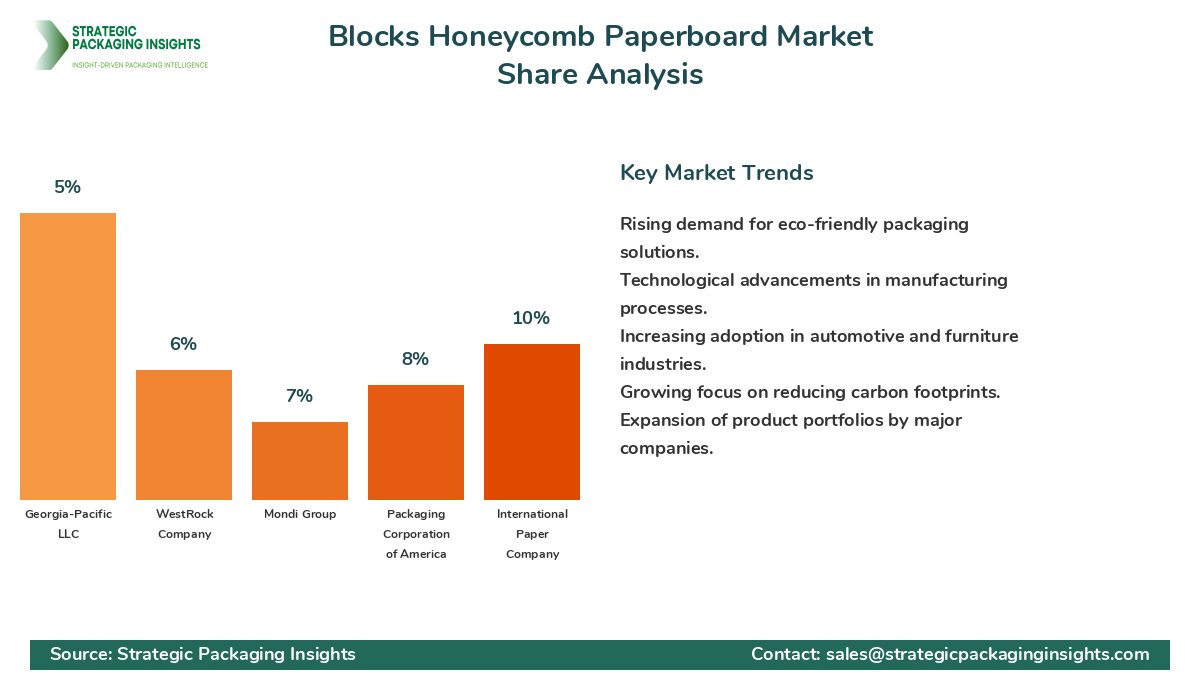 STRATEGIC PACKAGING INSIGHTS
INSIGHT-DRIVEN PACKAGING INTELLIGENCE

Blocks Honeycomb Paperboard Market Share Analysis

5%
6%
7%
8%
10%

Georgia-Pacific LLC
WestRock Company
Mondi Group
Packaging Corporation of America
International Paper Company

Key Market Trends

Rising demand for eco-friendly packaging solutions.
Technological advancements in manufacturing processes.
Increasing adoption in automotive and furniture industries.
Growing focus on reducing carbon footprints.
Expansion of product portfolios by major companies.

Source: Strategic Packaging Insights
Contact: sales@strategicpackaginginsights.com